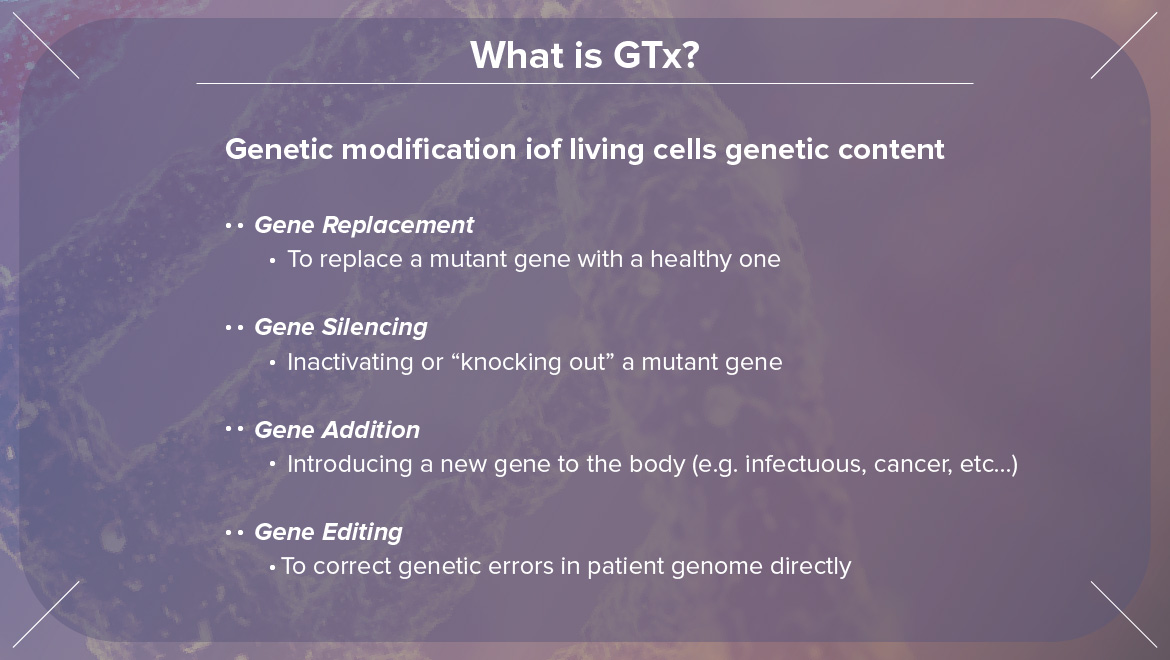 What is GTx?

Genetic modification iof living cells genetic content

• • Gene Replacement
• To replace a mutant gene with a healthy one

• • Gene Silencing
• Inactivating or “knocking out” a mutant gene

• • Gene Addition
• Introducing a new gene to the body (e.g. infectuous, cancer, etc...)

• • Gene Editing
• To correct genetic errors in patient genome directly